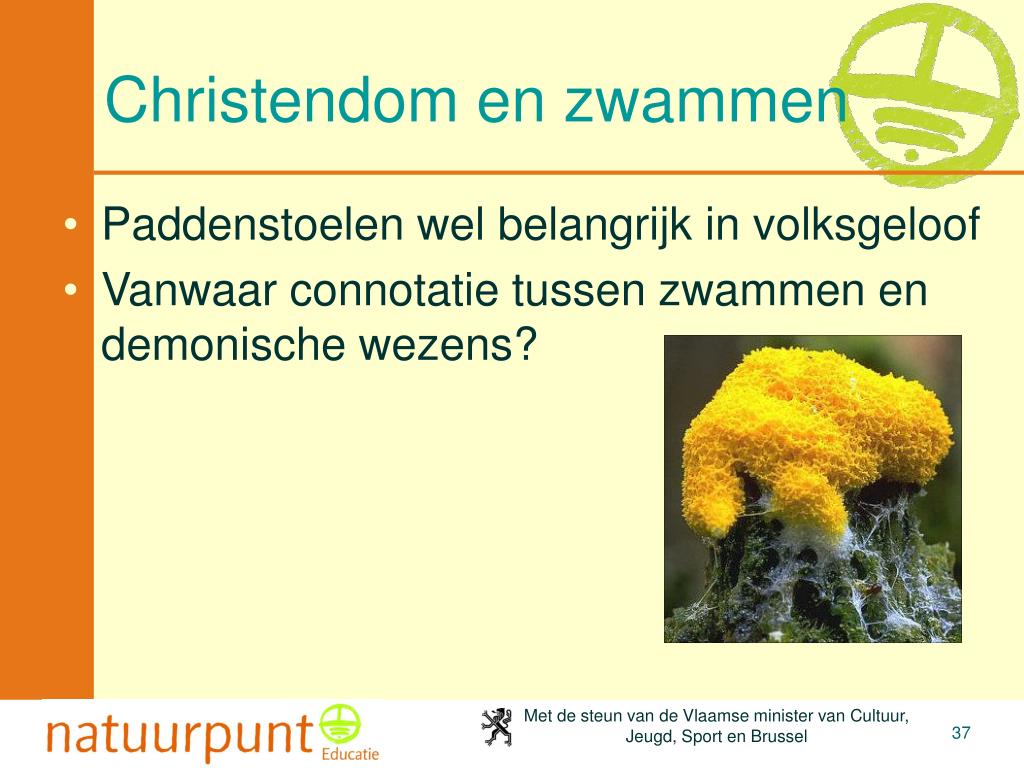 Christendom en zwammen

• Paddenstoelen wel belangrijk in volksgeloof
• Vanwaar connotatie tussen zwammen en demonische wezens?

natuurpunt Educatie

Met de steun van de Vlaamse minister van Cultuur, Jeugd, Sport en Brussel

37